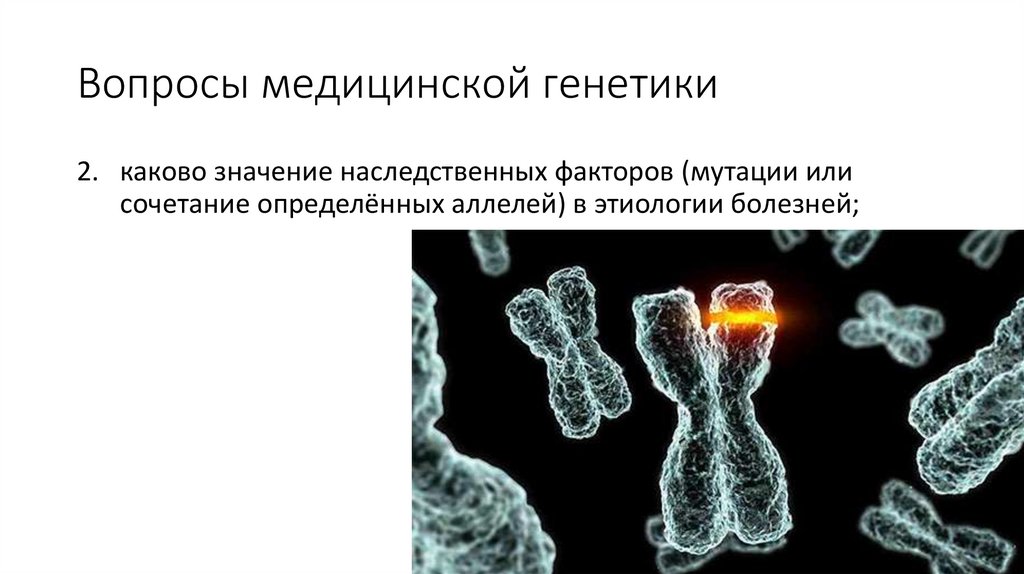 Вопросы медицинской генетики

2. каково значение наследственных факторов (мутации или сочетание определённых аллелей) в этиологии болезней;